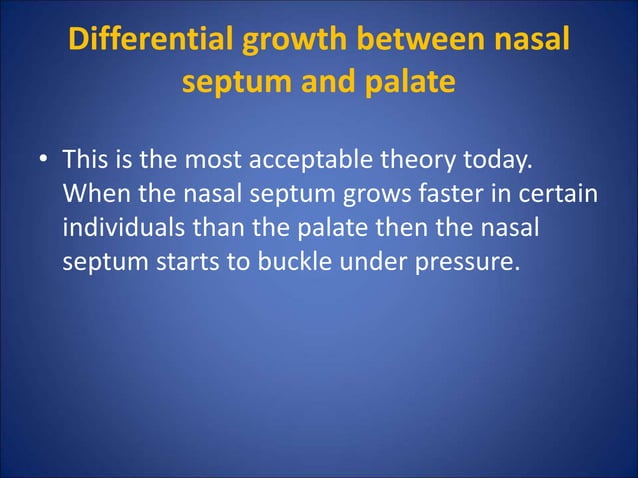 Differential growth between nasal septum and palate

• This is the most acceptable theory today. When the nasal septum grows faster in certain individuals than the palate then the nasal septum starts to buckle under pressure.